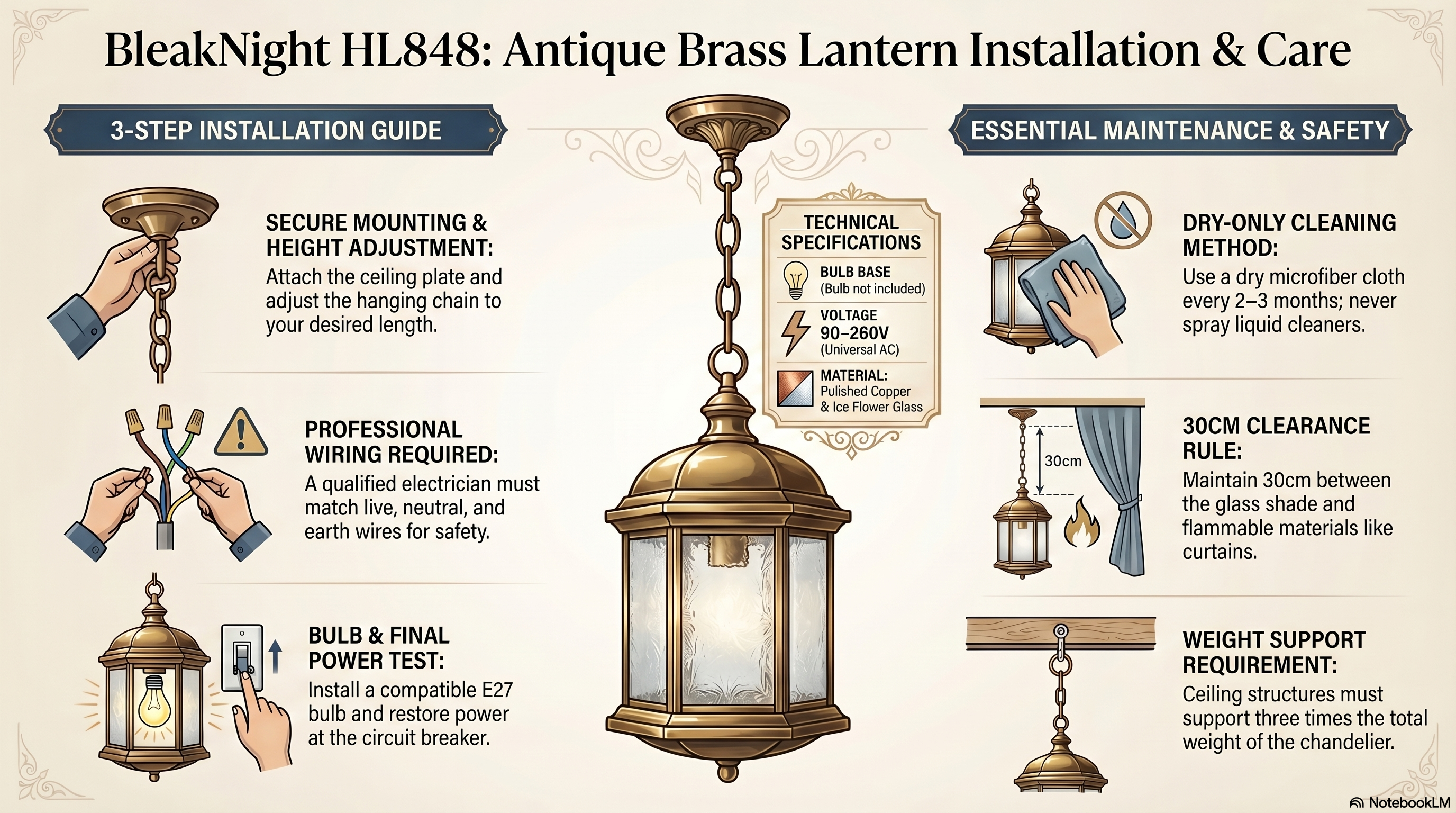 BleakNight HL848: Antique Brass Lantern Installation & Care

3-STEP INSTALLATION GUIDE

SECURE MOUNTING & HEIGHT ADJUSTMENT:
Attach the ceiling plate and adjust the hanging chain to your desired length.

PROFESSIONAL WIRING REQUIRED:
A qualified electrician must match live, neutral, and earth wires for safety.

BULB & FINAL POWER TEST:
Install a compatible E27 bulb and restore power at the circuit breaker.

TECHNICAL SPECIFICATIONS
BULB BASE
(Bulb not included)
VOLTAGE
90–260V
(Universal AC)
MATERIAL:
Pulished Copper & Ice Flower Glass

ESSENTIAL MAINTENANCE & SAFETY

DRY-ONLY CLEANING METHOD:
Use a dry microfiber cloth every 2–3 months; never spray liquid cleaners.

30cm

30CM CLEARANCE RULE:
Maintain 30cm between the glass shade and flammable materials like curtains.

WEIGHT SUPPORT REQUIREMENT:
Ceiling structures must support three times the total weight of the chandelier.

NotebookLM